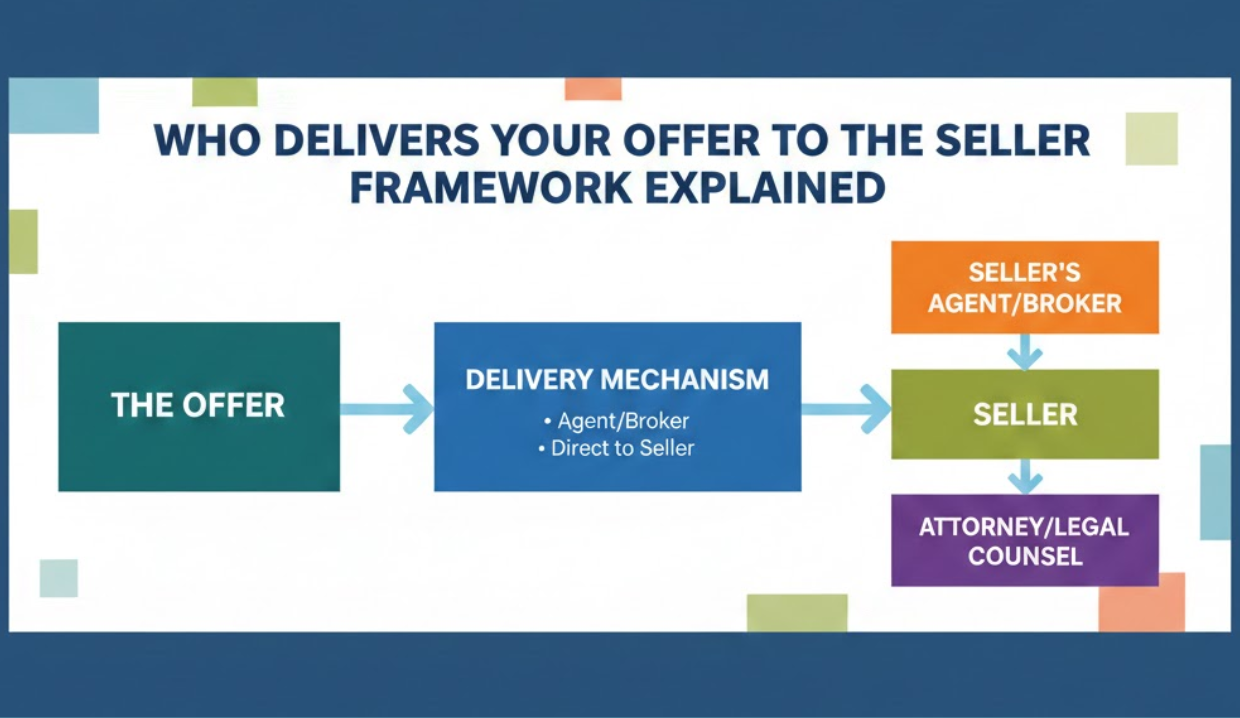 WHO DELIVERS YOUR OFFER TO THE SELLER FRAMEWORK EXPLAINED

THE OFFER

DELIVERY MECHANISM
• Agent/Broker
• Direct to Seller

SELLER'S AGENT/BROKER

SELLER

ATTORNEY/LEGAL COUNSEL